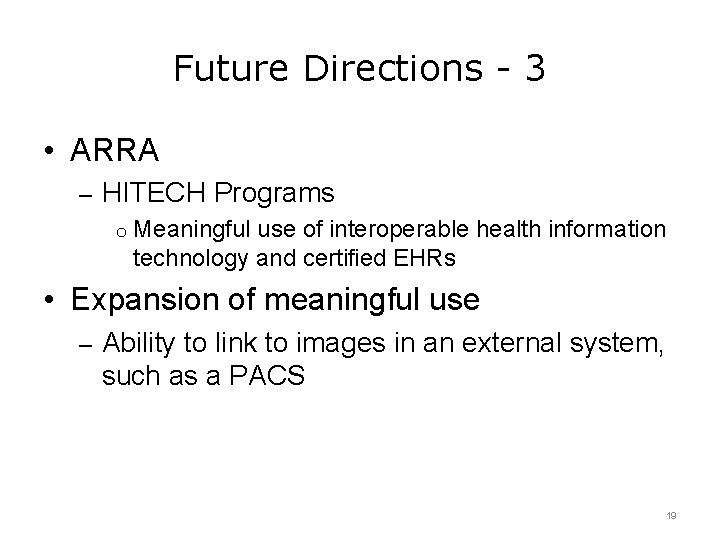 Future Directions - 3

• ARRA
– HITECH Programs
o Meaningful use of interoperable health information technology and certified EHRs

• Expansion of meaningful use
– Ability to link to images in an external system, such as a PACS

19